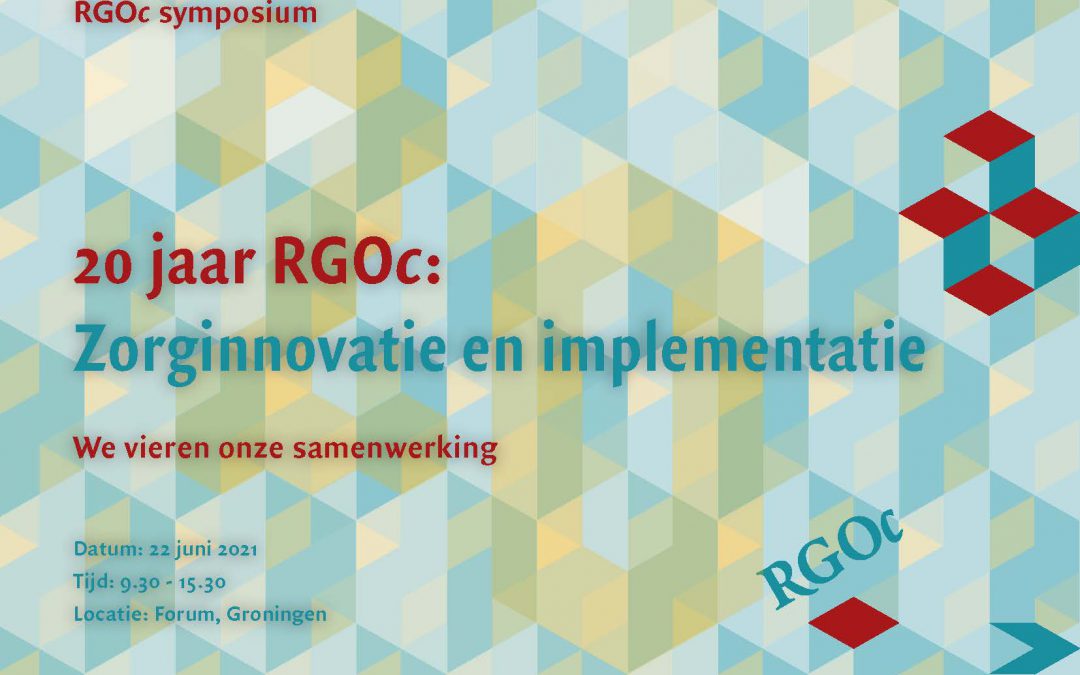 RGOc symposium

20 jaar RGOc:
Zorginnovatie en implementatie

We vieren onze samenwerking

Datum: 22 juni 2021
Tijd: 9.30 - 15.30
Locatie: Forum, Groningen

RGOc